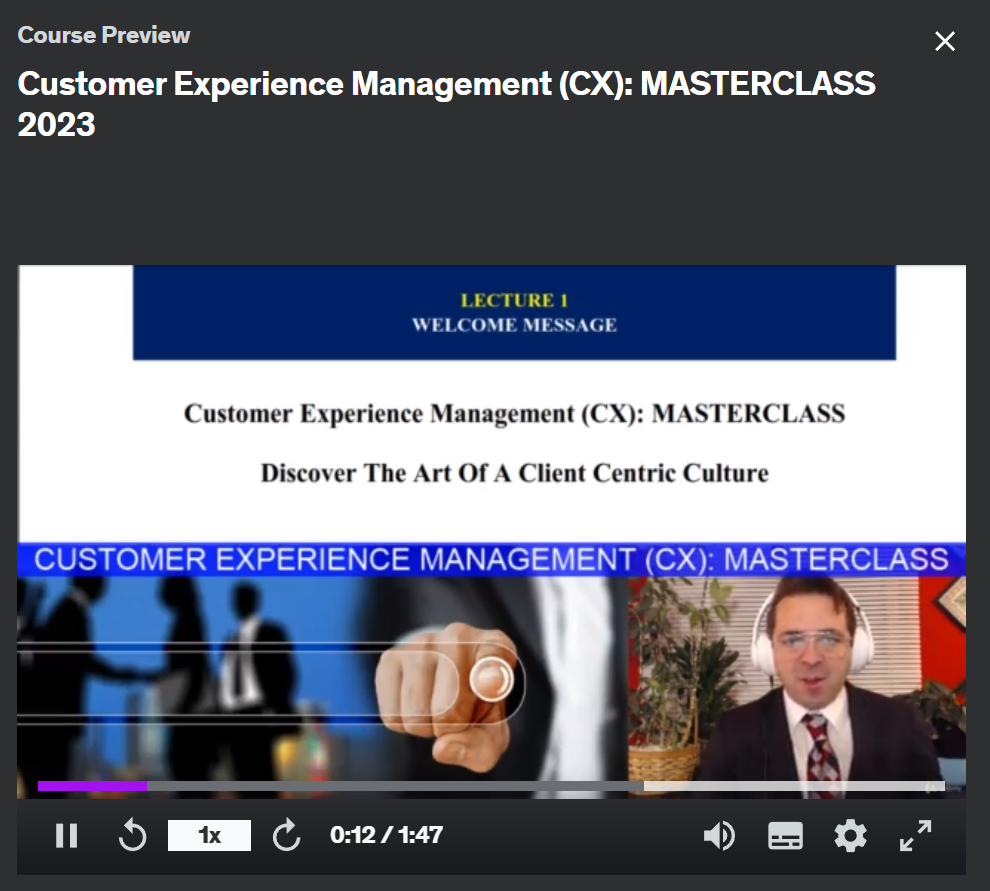 Course Preview

Customer Experience Management (CX): MASTERCLASS 2023

LECTURE 1
WELCOME MESSAGE

Customer Experience Management (CX): MASTERCLASS

Discover The Art Of A Client Centric Culture

CUSTOMER EXPERIENCE MANAGEMENT (CX): MASTERCLASS

1x

0:12 / 1:47